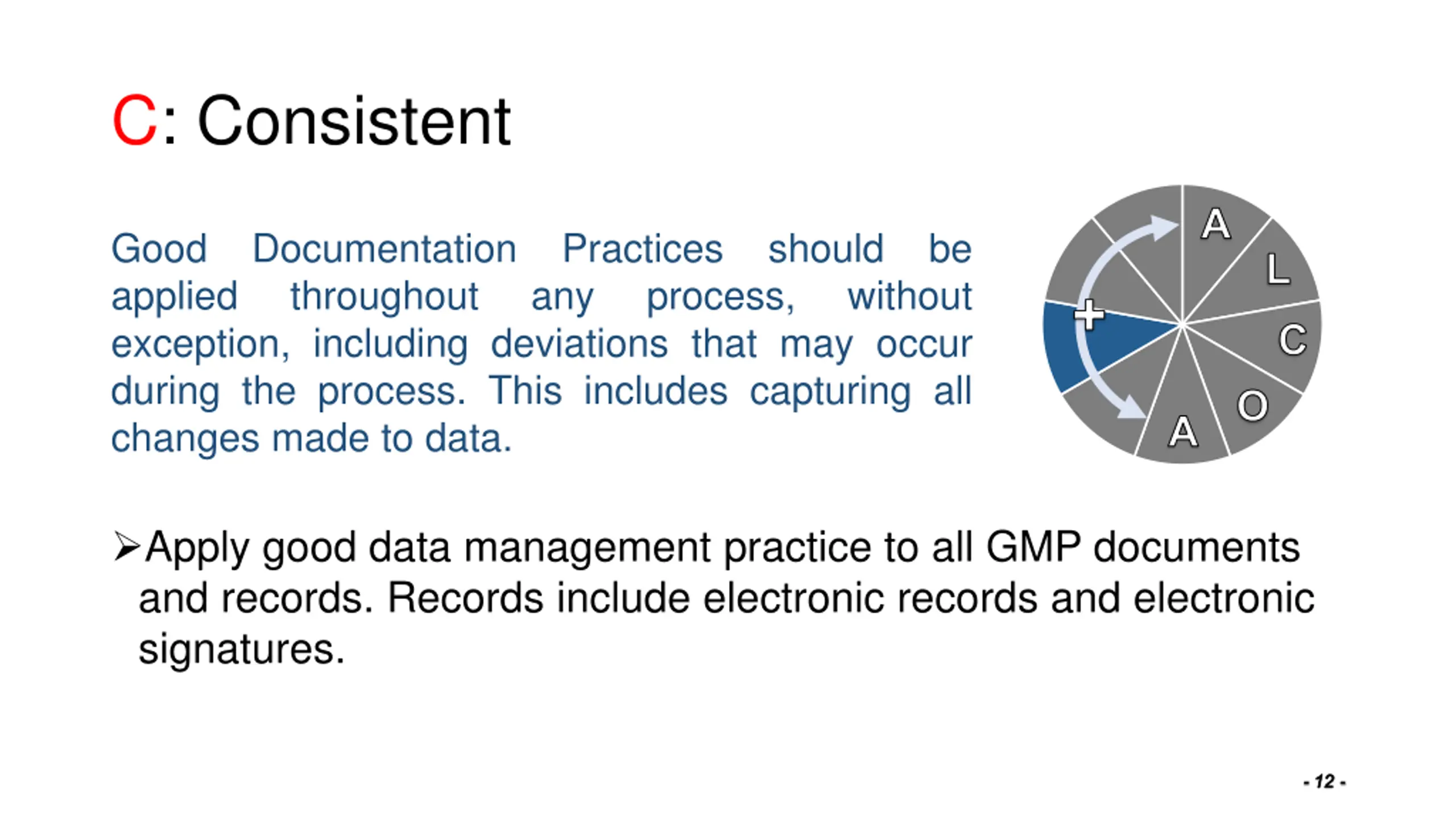 C: Consistent

Good Documentation Practices should be applied throughout any process, without exception, including deviations that may occur during the process. This includes capturing all changes made to data.

A
L
C
O
A
+

➢Apply good data management practice to all GMP documents and records. Records include electronic records and electronic signatures.

- 12 -